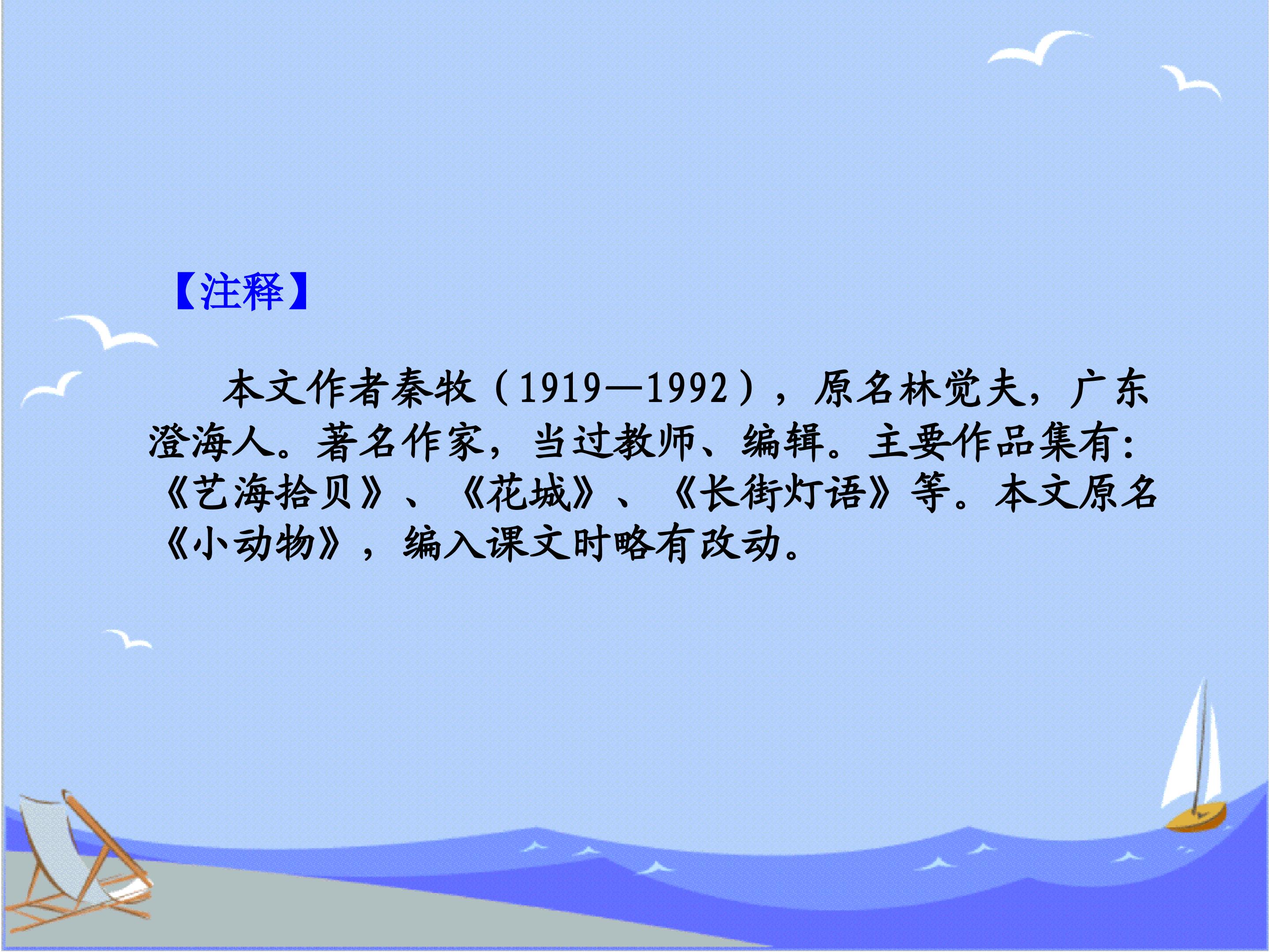 【注释】

本文作者秦牧（1919—1992），原名林觉夫，广东澄海人。著名作家，当过教师、编辑。主要作品集有：《艺海拾贝》、《花城》、《长街灯语》等。本文原名《小动物》，编入课文时略有改动。